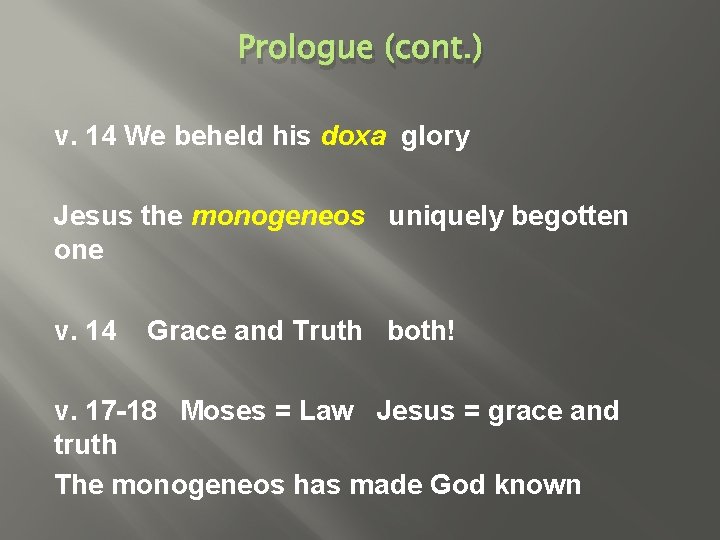 Prologue (cont.)

v. 14 We beheld his doxa glory

Jesus the monogeneos uniquely begotten one

v. 14 Grace and Truth both!

v. 17-18 Moses = Law Jesus = grace and truth

The monogeneos has made God known